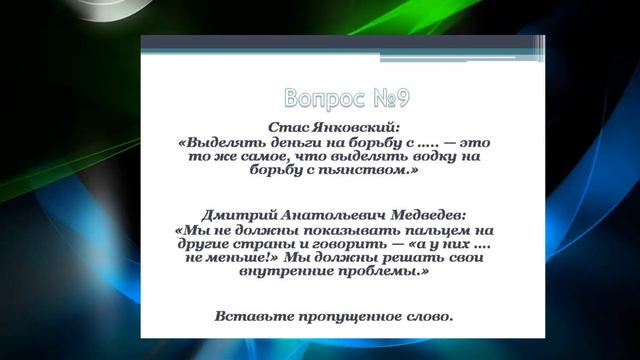 Вопрос №9

Стас Янковский:
«Выделять деньги на борьбу с ..... — это то же самое, что выделять водку на борьбу с пьянством.»

Дмитрий Анатольевич Медведев:
«Мы не должны показывать пальцем на другие страны и говорить — «а у них .... не меньше!» Мы должны решать свои внутренние проблемы.»

Вставьте пропущенное слово.